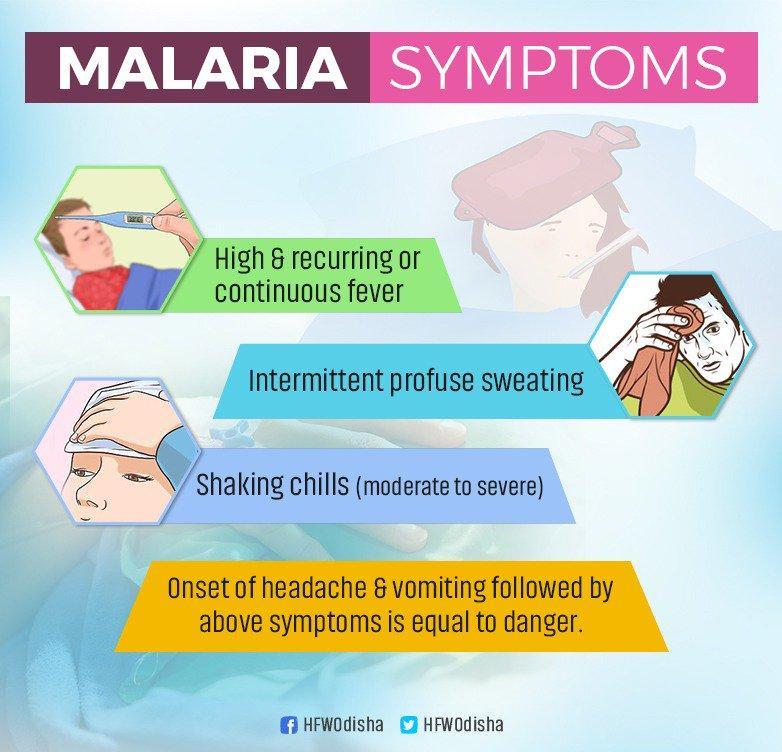 MALARIA SYMPTOMS

High & recurring or continuous fever

Intermittent profuse sweating

Shaking chills (moderate to severe)

Onset of headache & vomiting followed by above symptoms is equal to danger.

HFWOdisha HFWOdisha